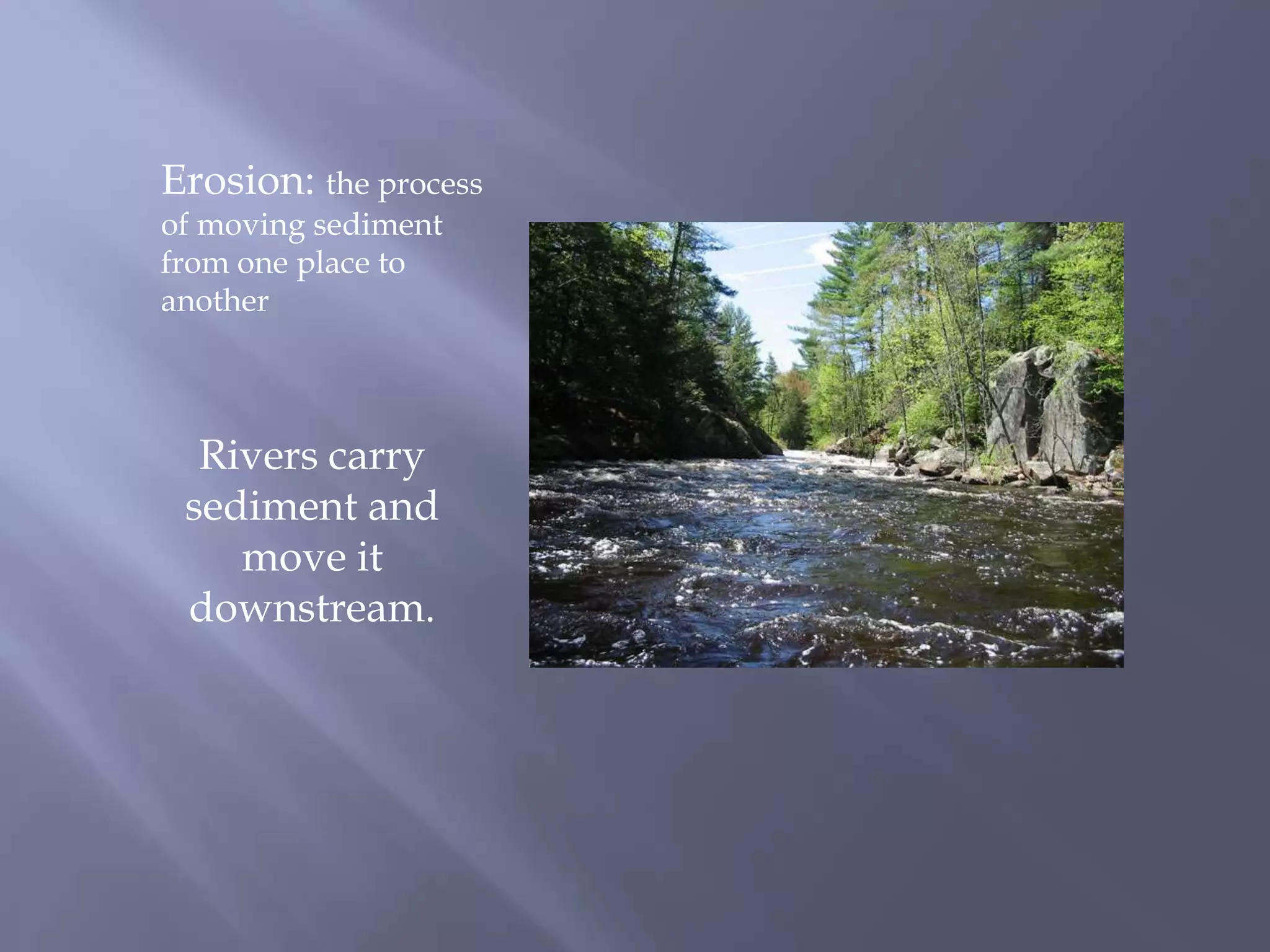 Erosion: the process of moving sediment from one place to another

Rivers carry sediment and move it downstream.